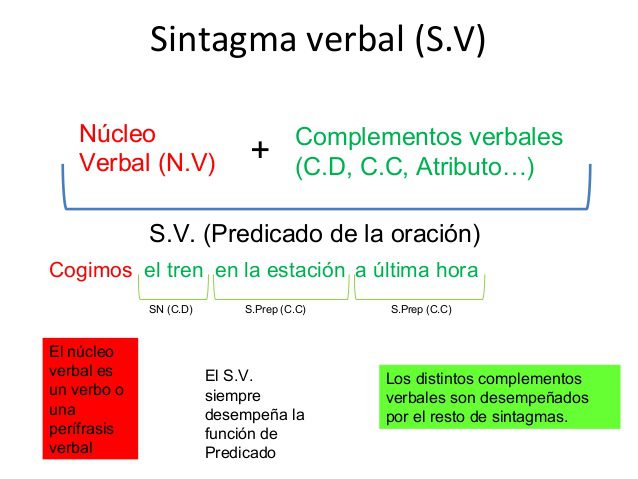 Sintagma verbal (S.V)

Núcleo Verbal (N.V)

+

Complementos verbales (C.D, C.C, Atributo…)

S.V. (Predicado de la oración)

Cogimos el tren en la estación a última hora

SN (C.D)

S.Prep (C.C)

S.Prep (C.C)

El núcleo verbal es un verbo o una perífrasis verbal

El S.V. siempre desempeña la función de Predicado

Los distintos complementos verbales son desempeñados por el resto de sintagmas.